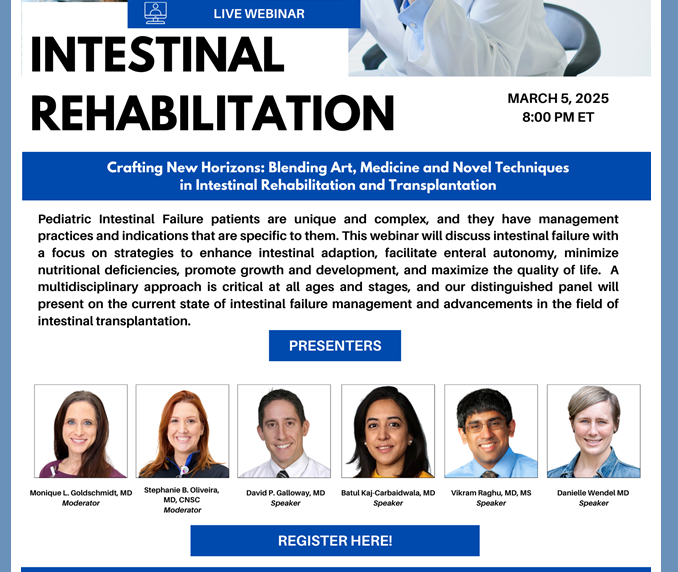 LIVE WEBINAR

INTESTINAL REHABILITATION

MARCH 5, 2025
8:00 PM ET

Crafting New Horizons: Blending Art, Medicine and Novel Techniques in Intestinal Rehabilitation and Transplantation

Pediatric Intestinal Failure patients are unique and complex, and they have management practices and indications that are specific to them. This webinar will discuss intestinal failure with a focus on strategies to enhance intestinal adaption, facilitate enteral autonomy, minimize nutritional deficiencies, promote growth and development, and maximize the quality of life. A multidisciplinary approach is critical at all ages and stages, and our distinguished panel will present on the current state of intestinal failure management and advancements in the field of intestinal transplantation.

PRESENTERS

Monique L. Goldschmidt, MD
Moderator

Stephanie B. Oliveira, MD, CNSC
Moderator

David P. Galloway, MD
Speaker

Batul Kaj-Carbaidwala, MD
Speaker

Vikram Raghu, MD, MS
Speaker

Danielle Wendel MD
Speaker

REGISTER HERE!